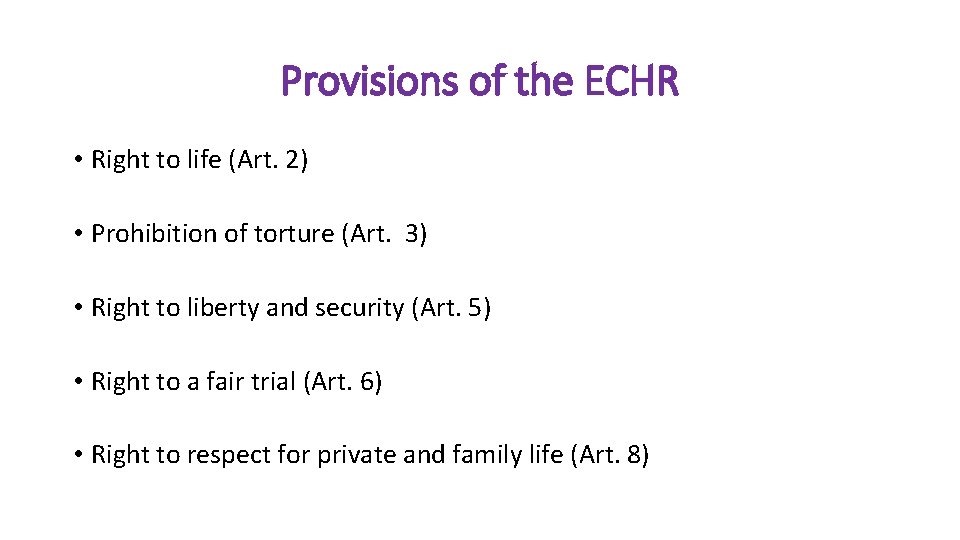 Provisions of the ECHR

• Right to life (Art. 2)

• Prohibition of torture (Art. 3)

• Right to liberty and security (Art. 5)

• Right to a fair trial (Art. 6)

• Right to respect for private and family life (Art. 8)